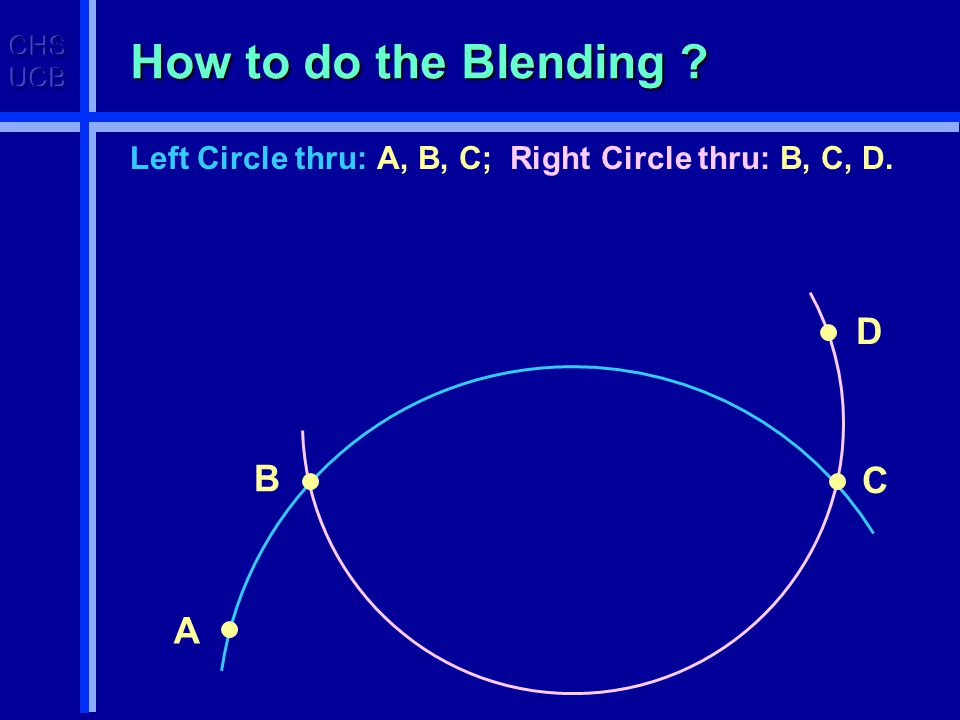 CHS
UCB

How to do the Blending ?

Left Circle thru: A, B, C; Right Circle thru: B, C, D.

D

B

C

A